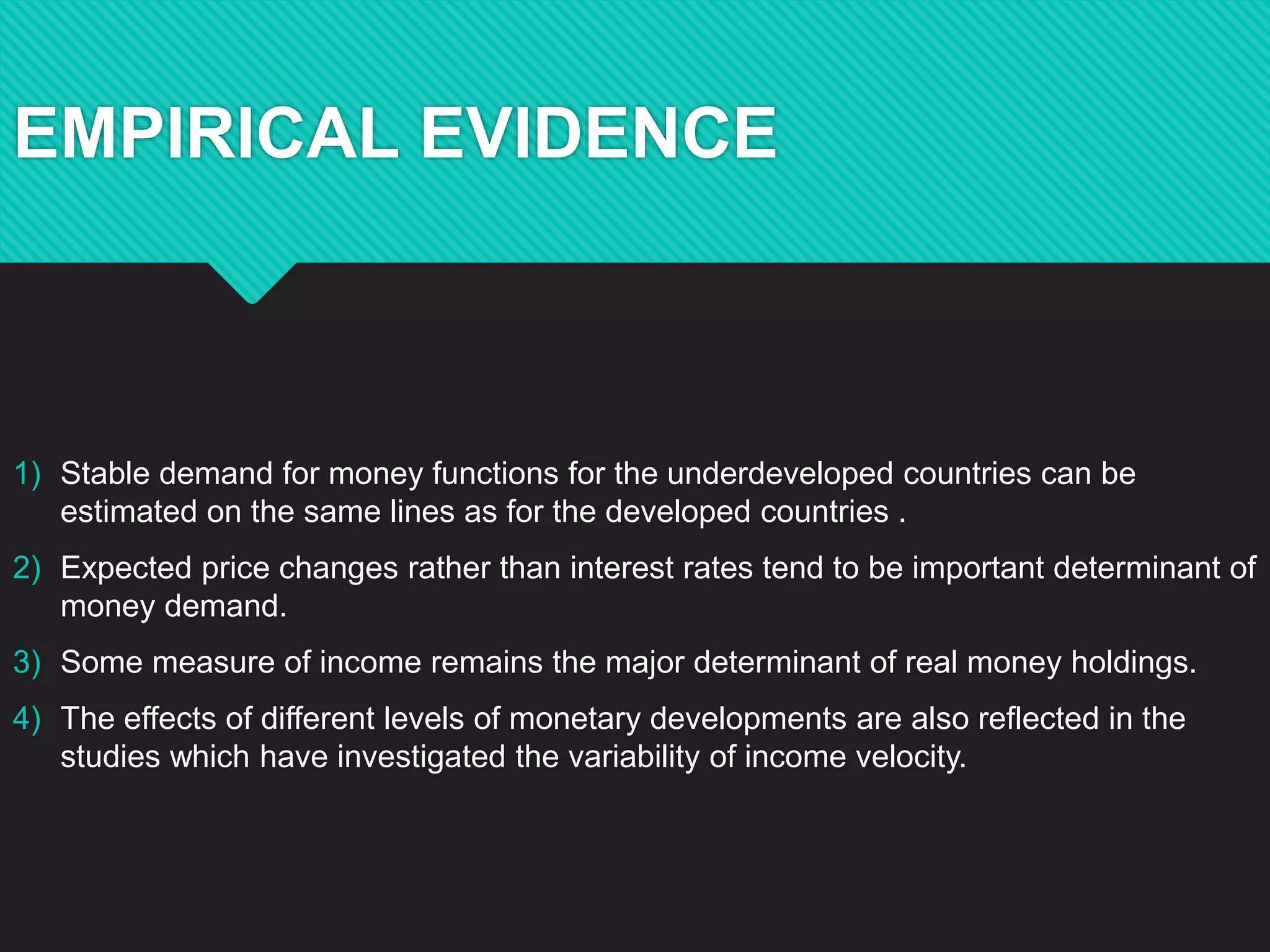 EMPIRICAL EVIDENCE

1) Stable demand for money functions for the underdeveloped countries can be estimated on the same lines as for the developed countries .

2) Expected price changes rather than interest rates tend to be important determinant of money demand.

3) Some measure of income remains the major determinant of real money holdings.

4) The effects of different levels of monetary developments are also reflected in the studies which have investigated the variability of income velocity.